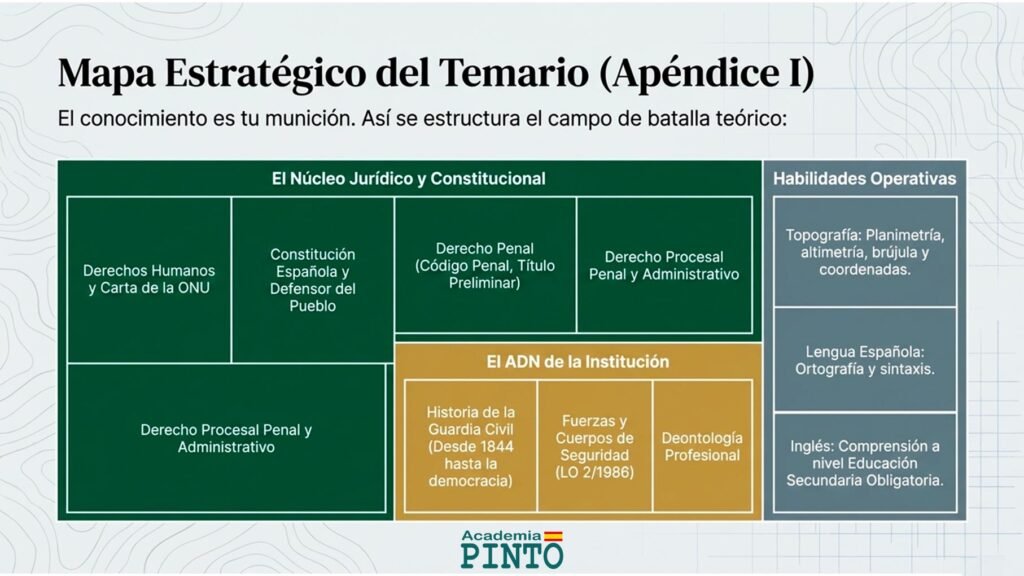 Mapa Estratégico del Temario (Apéndice I)

El conocimiento es tu munición. Así se estructura el campo de batalla teórico:

El Núcleo Jurídico y Constitucional

Derechos Humanos y Carta de la ONU

Constitución Española y Defensor del Pueblo

Derecho Penal (Código Penal, Título Preliminar)

Derecho Procesal Penal y Administrativo

Derecho Procesal Penal y Administrativo

El ADN de la Institución

Historia de la Guardia Civil (Desde 1844 hasta la democracia)

Fuerzas y Cuerpos de Seguridad (LO 2/1986)

Deontología Profesional

Habilidades Operativas

Topografía: Planimetría, altimetría, brújula y coordenadas.

Lengua Española: Ortografía y sintaxis.

Inglés: Comprensión a nivel Educación Secundaria Obligatoria.

Academia PINTO